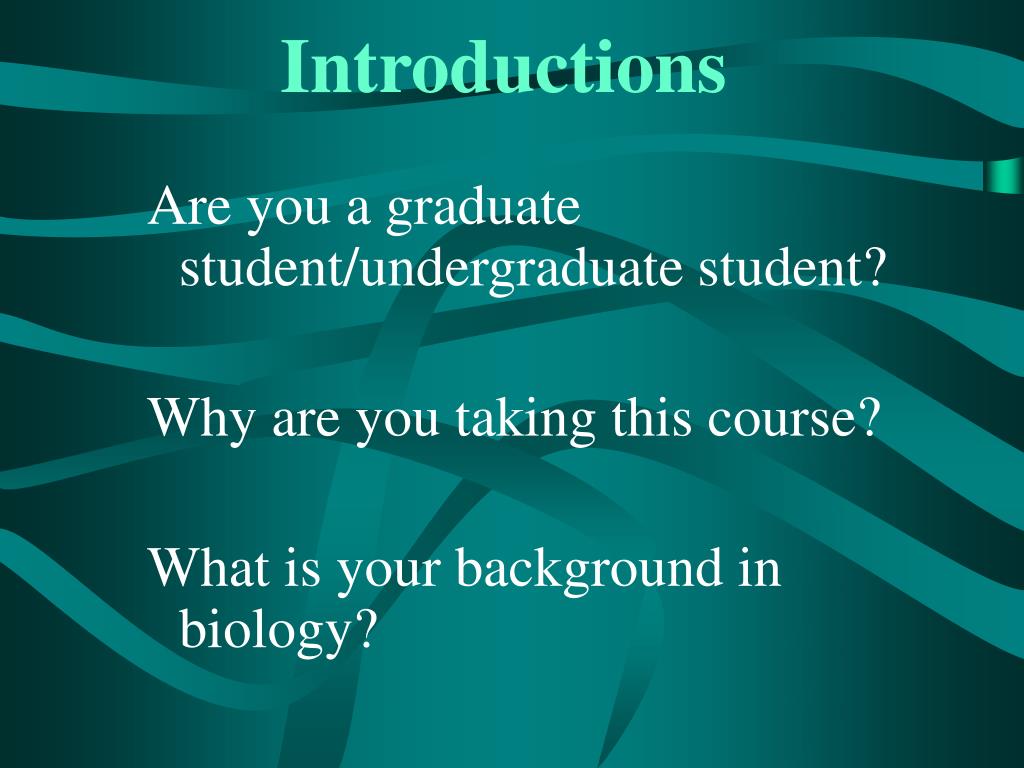 Introductions

Are you a graduate student/undergraduate student?

Why are you taking this course?

What is your background in biology?